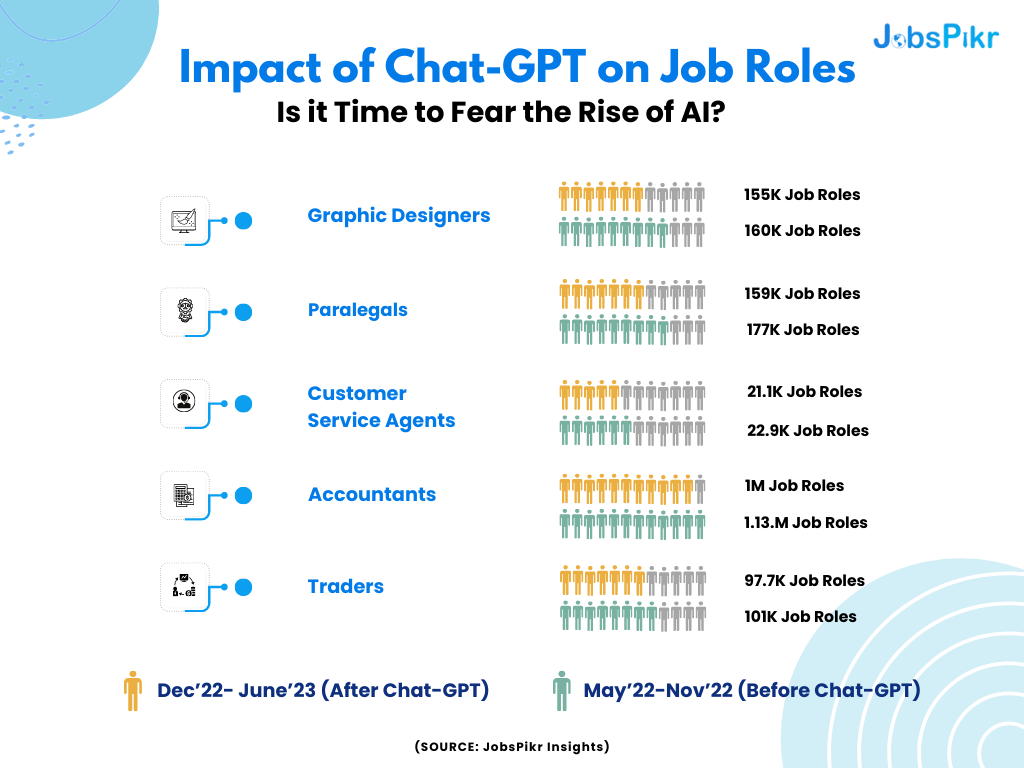 JobsPikr

Impact of Chat-GPT on Job Roles
Is it Time to Fear the Rise of AI?

Graphic Designers
155K Job Roles
160K Job Roles

Paralegals
159K Job Roles
177K Job Roles

Customer Service Agents
21.1K Job Roles
22.9K Job Roles

Accountants
1M Job Roles
1.13.M Job Roles

Traders
97.7K Job Roles
101K Job Roles

Dec'22- June'23 (After Chat-GPT)
May'22-Nov'22 (Before Chat-GPT)

(SOURCE: JobsPikr Insights)